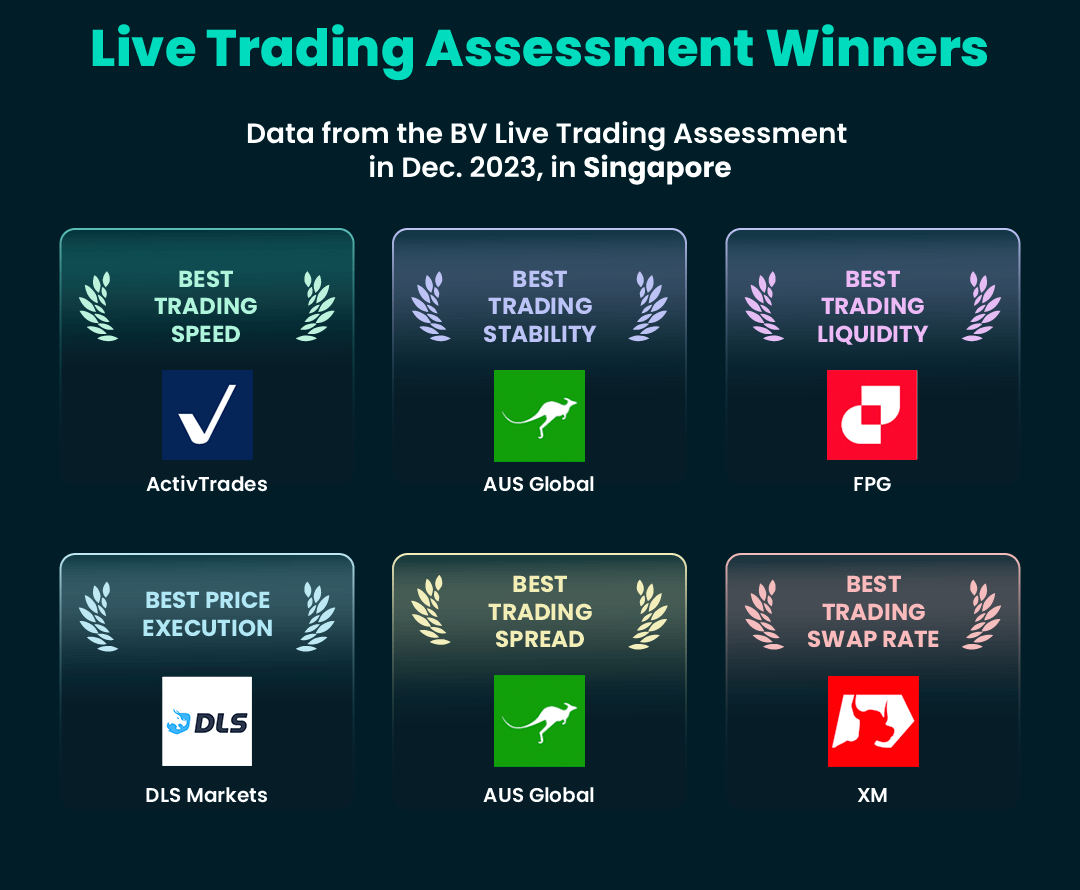 Live Trading Assessment Winners

Data from the BV Live Trading Assessment in Dec. 2023, in Singapore

BEST TRADING SPEED

ActivTrades

BEST TRADING STABILITY

AUS Global

BEST TRADING LIQUIDITY

FPG

BEST PRICE EXECUTION

DLS

DLS Markets

BEST TRADING SPREAD

AUS Global

BEST TRADING SWAP RATE

XM